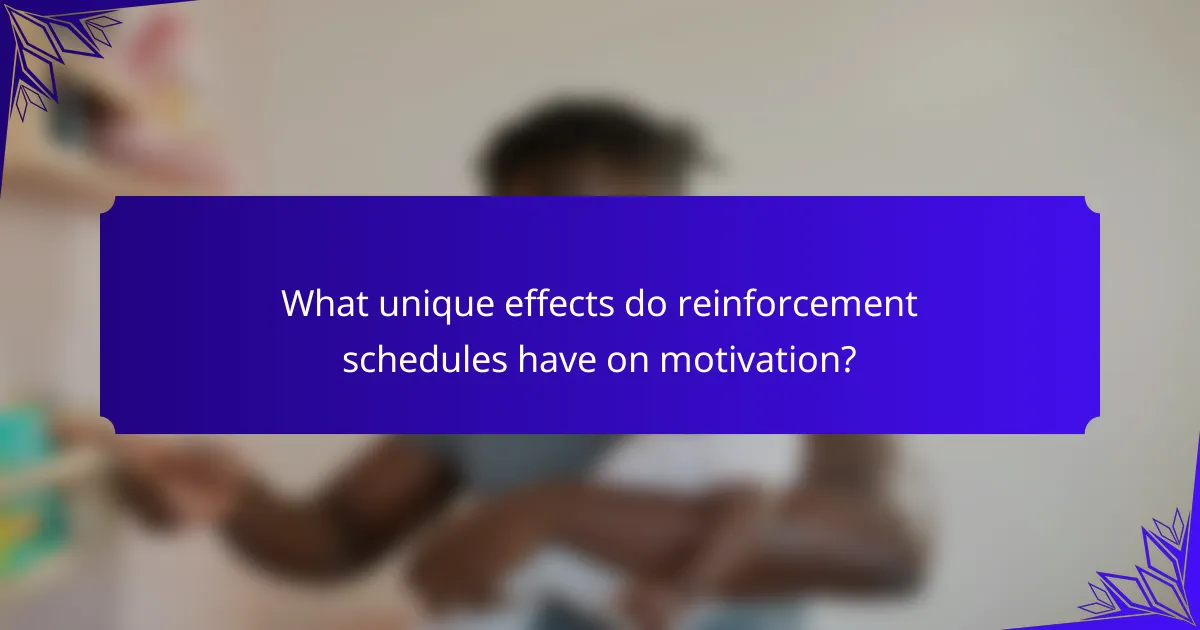 What unique effects do reinforcement schedules have on motivation?